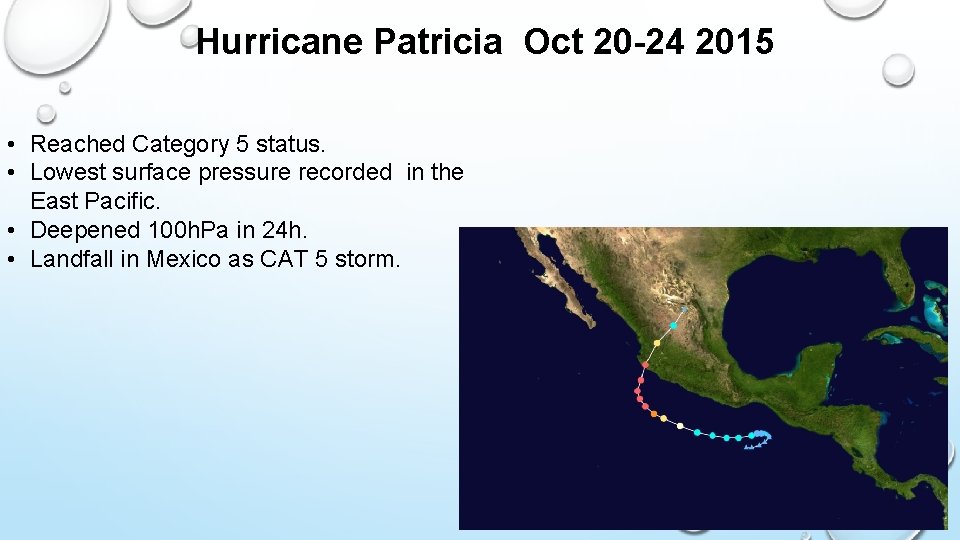 Hurricane Patricia Oct 20-24 2015

• Reached Category 5 status.
• Lowest surface pressure recorded in the East Pacific.
• Deepened 100hPa in 24h.
• Landfall in Mexico as CAT 5 storm.